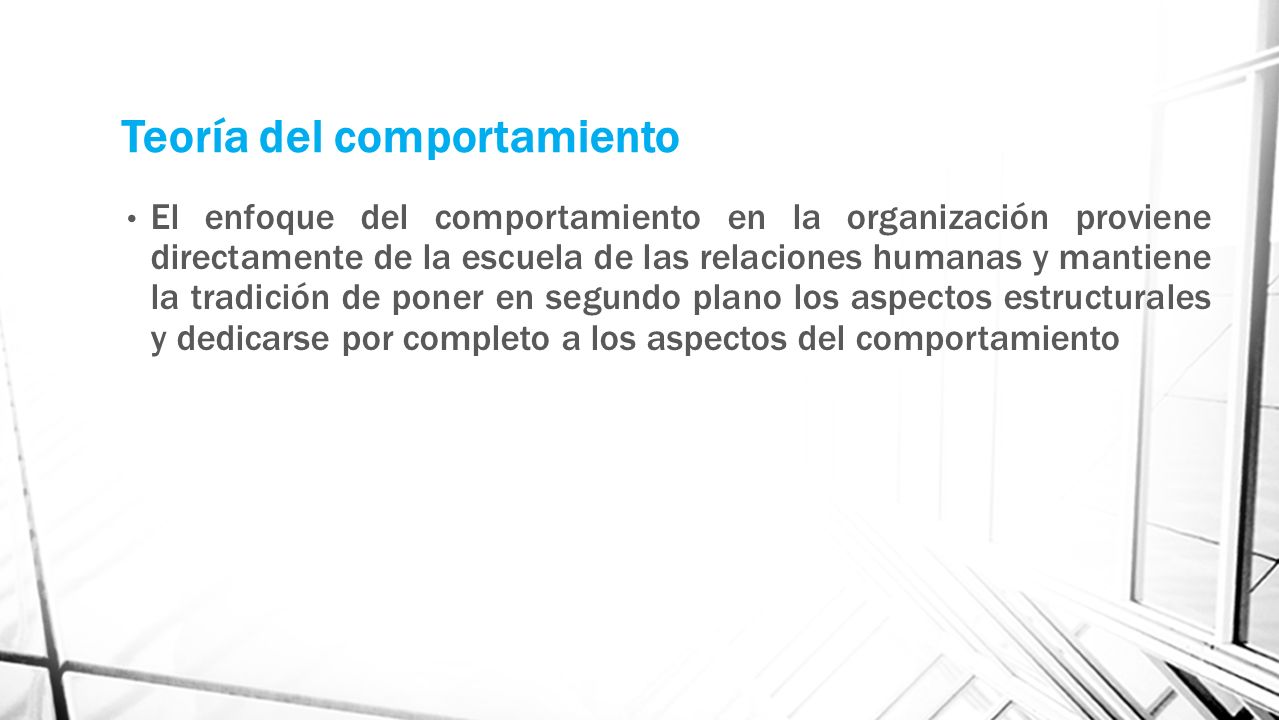 Teoría del comportamiento

• El enfoque del comportamiento en la organización proviene directamente de la escuela de las relaciones humanas y mantiene la tradición de poner en segundo plano los aspectos estructurales y dedicarse por completo a los aspectos del comportamiento